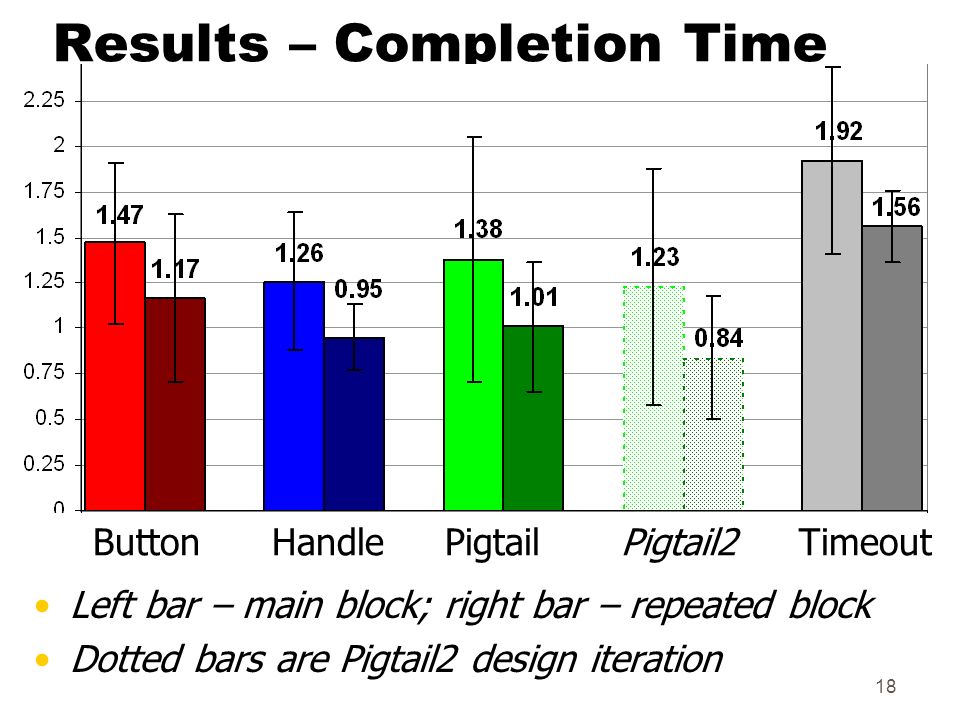 Results – Completion Time

2.25
2
1.75
1.5
1.25
1
0.75
0.5
0.25
0

1.47
1.17
1.26
0.95
1.38
1.01
1.23
0.84
1.92
1.56

Button Handle Pigtail Pigtail2 Timeout

• Left bar – main block; right bar – repeated block
• Dotted bars are Pigtail2 design iteration

18